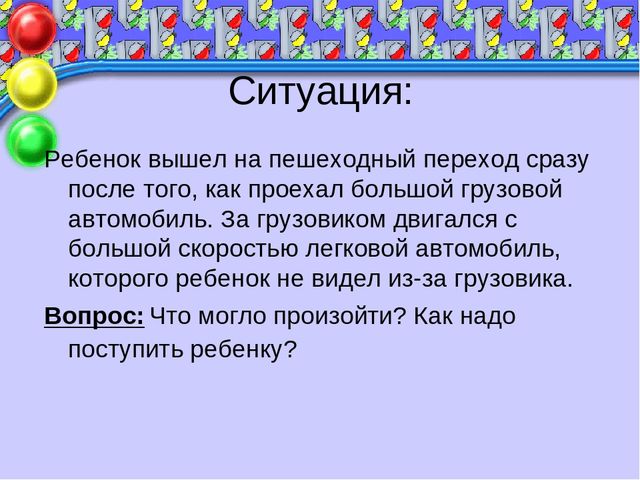 Ситуация:

Ребенок вышел на пешеходный переход сразу после того, как проехал большой грузовой автомобиль. За грузовиком двигался с большой скоростью легковой автомобиль, которого ребенок не видел из-за грузовика.

Вопрос: Что могло произойти? Как надо поступить ребенку?